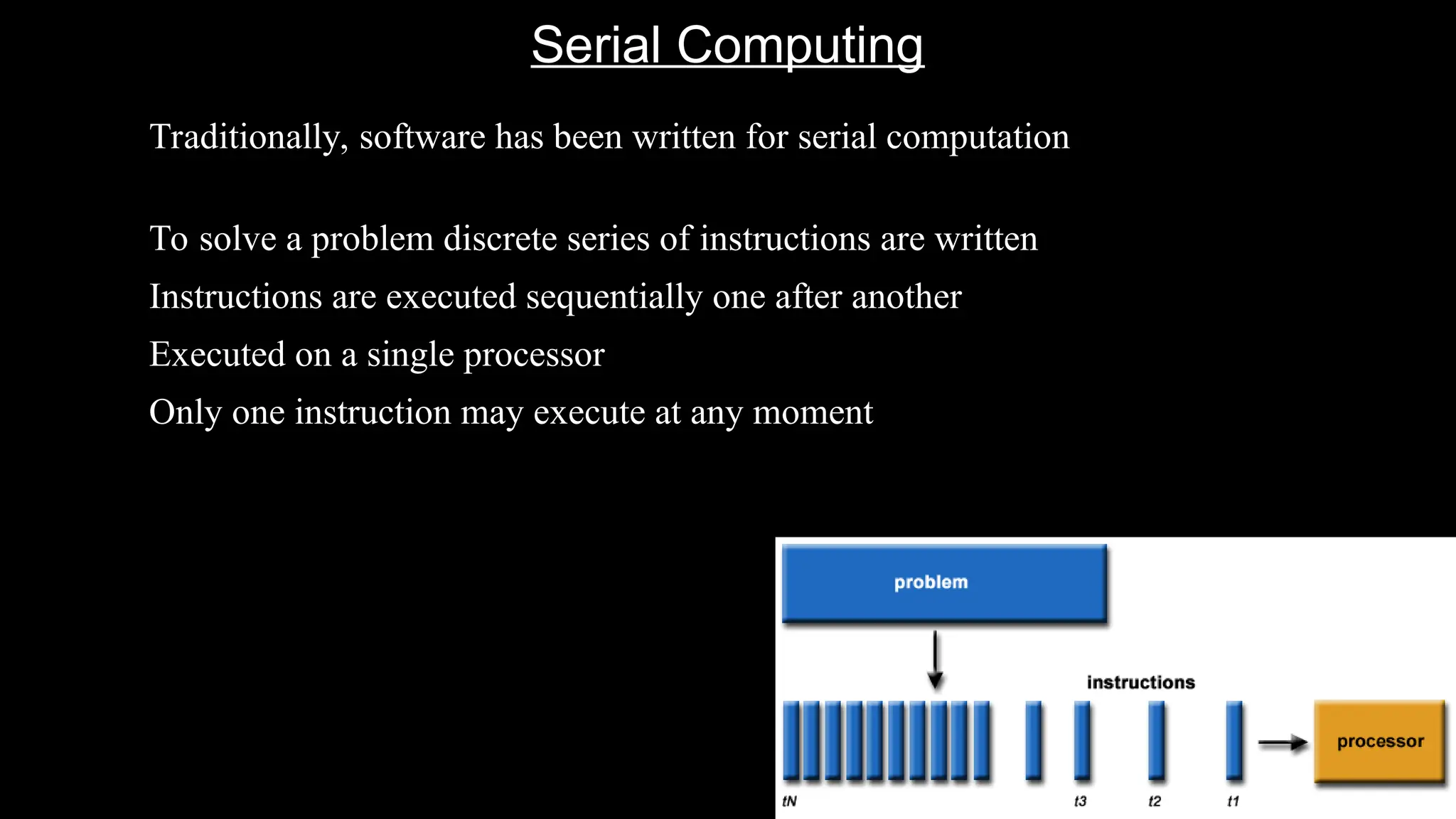 Serial Computing

Traditionally, software has been written for serial computation

To solve a problem discrete series of instructions are written

Instructions are executed sequentially one after another

Executed on a single processor

Only one instruction may execute at any moment

problem

instructions

processor

tN

t3

t2

t1